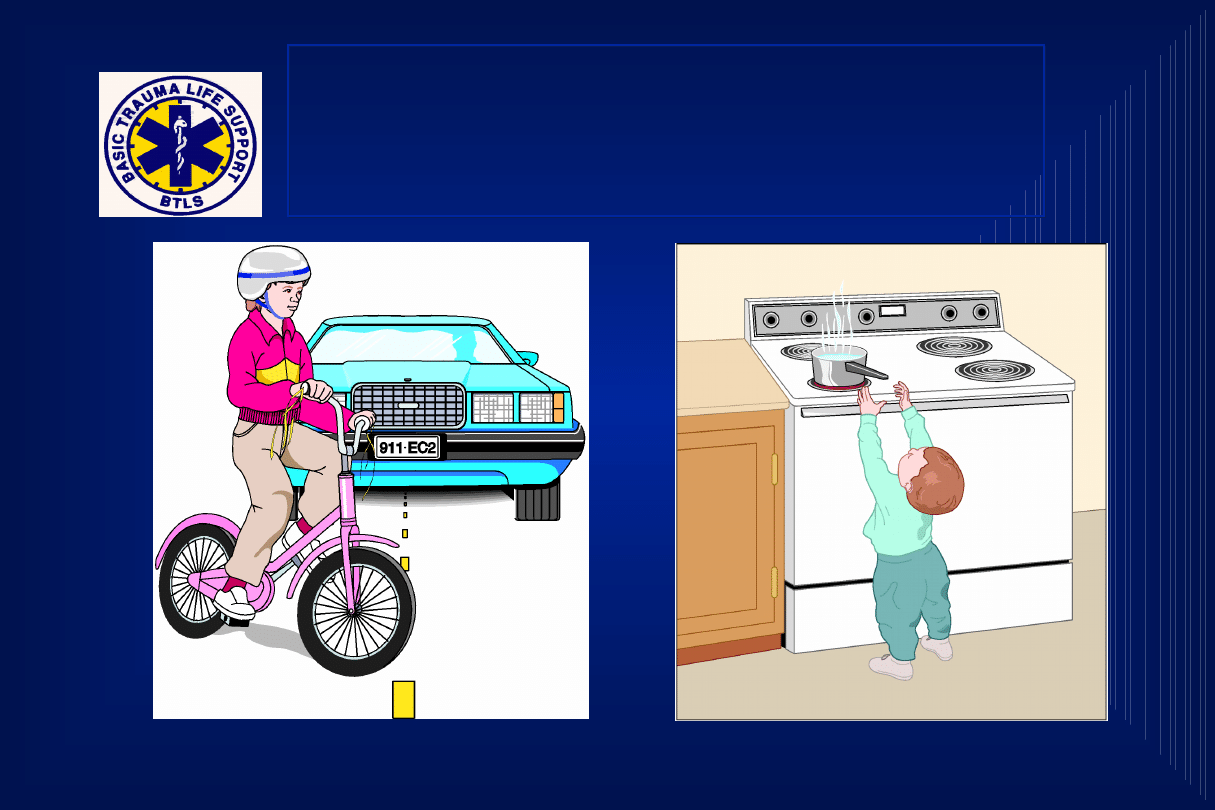 BASIC TRAUMA LIFE SUPPORT
BTLS

911·EC2